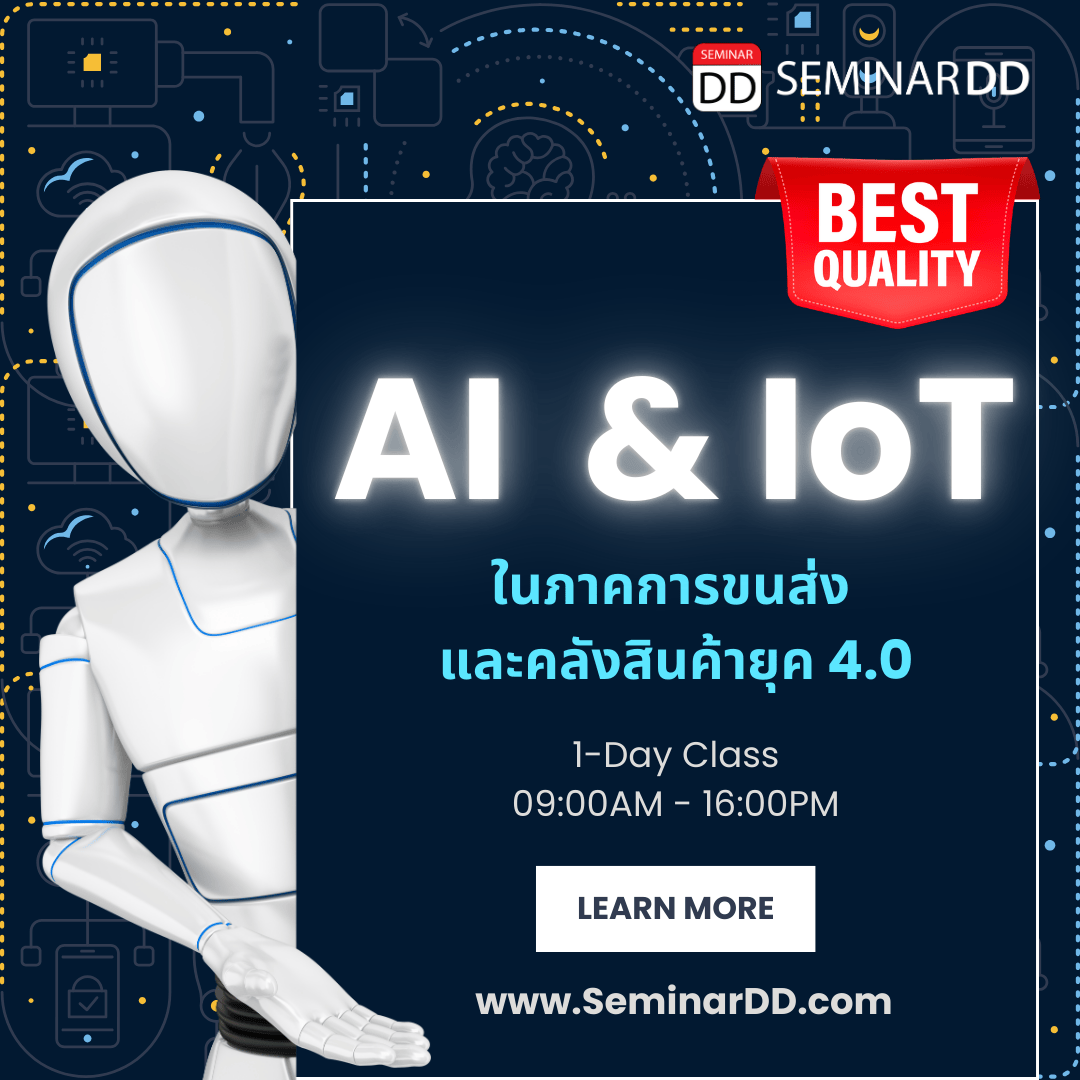 SEMINAR DD SEMINARDD

BEST QUALITY

AI & IoT

ในภาคการขนส่ง และคลังสินค้ายุค 4.0

1-Day Class
09:00AM - 16:00PM

LEARN MORE

www.SeminarDD.com